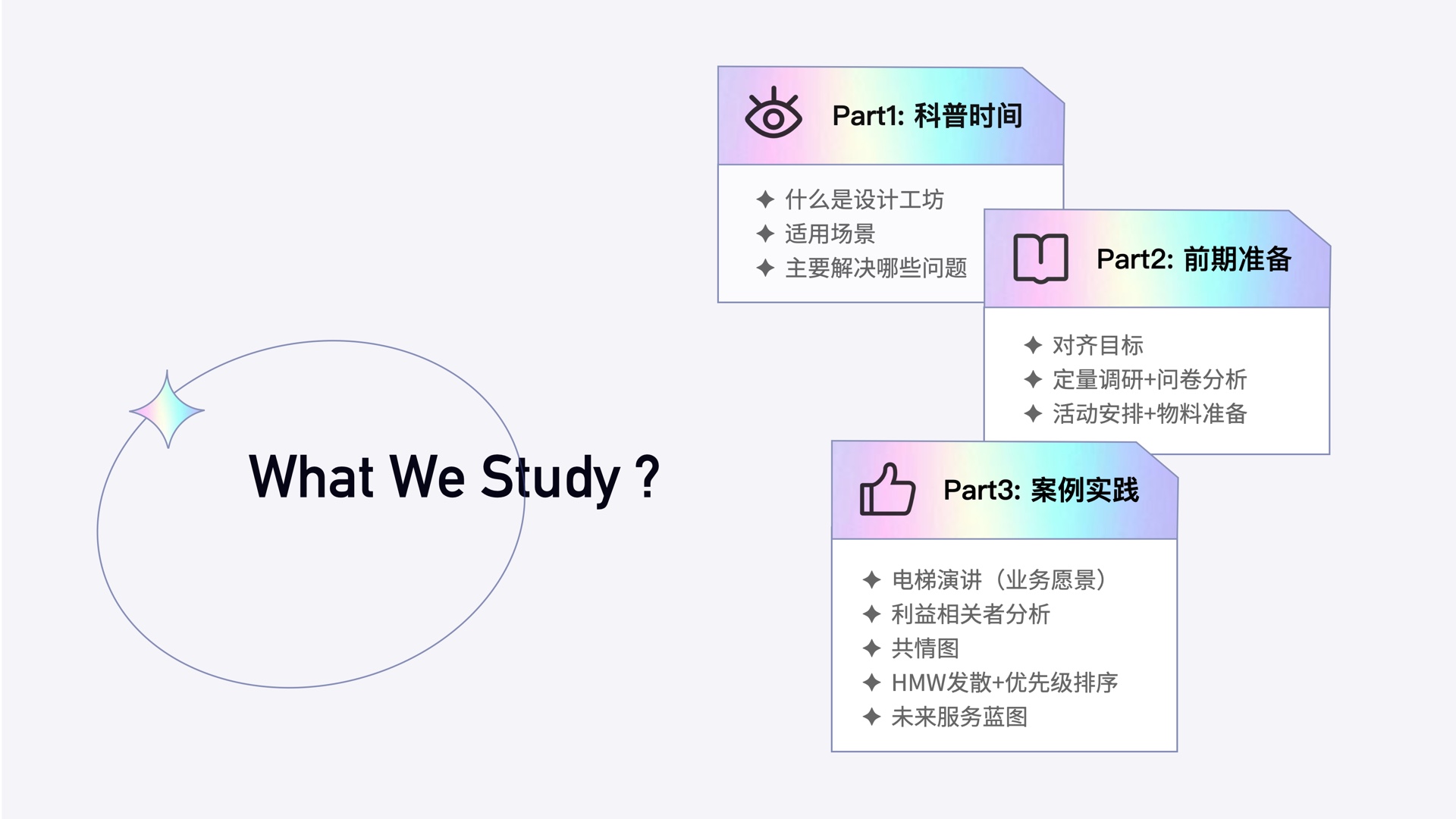 What We Study ?

Part1: 科普时间

✦ 什么是设计工坊
✦ 适用场景
✦ 主要解决哪些问题

Part2: 前期准备

✦ 对齐目标
✦ 定量调研+问卷分析
✦ 活动安排+物料准备

Part3: 案例实践

✦ 电梯演讲（业务愿景）
✦ 利益相关者分析
✦ 共情图
✦ HMW发散+优先级排序
✦ 未来服务蓝图